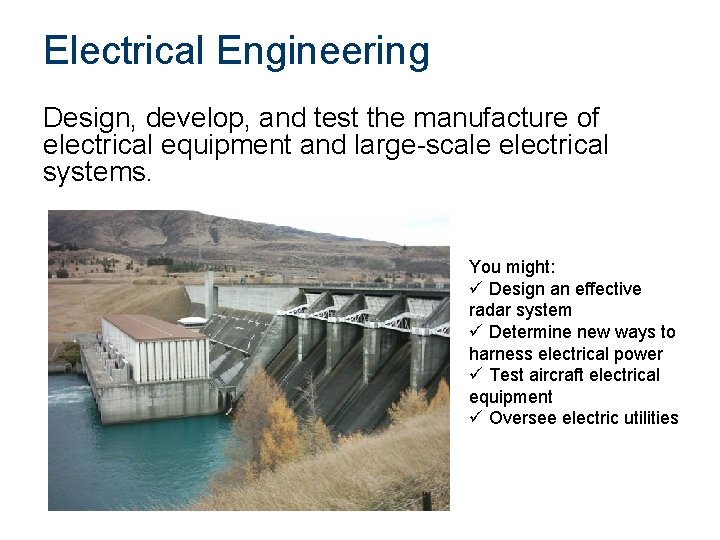 Electrical Engineering

Design, develop, and test the manufacture of electrical equipment and large-scale electrical systems.

You might:
✓ Design an effective radar system
✓ Determine new ways to harness electrical power
✓ Test aircraft electrical equipment
✓ Oversee electric utilities